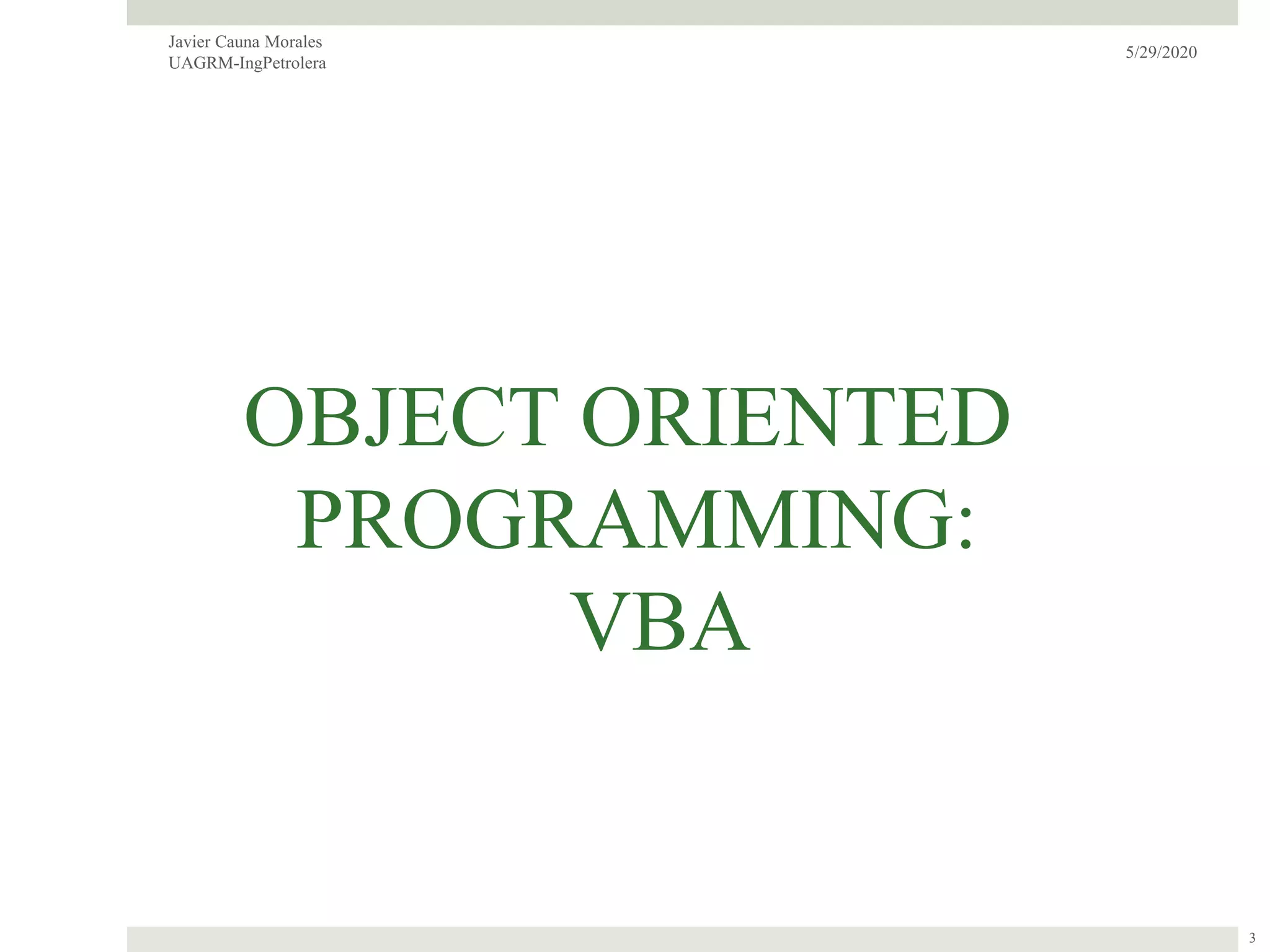 Javier Cauna Morales
UAGRM-IngPetrolera

5/29/2020

OBJECT ORIENTED PROGRAMMING: VBA

3